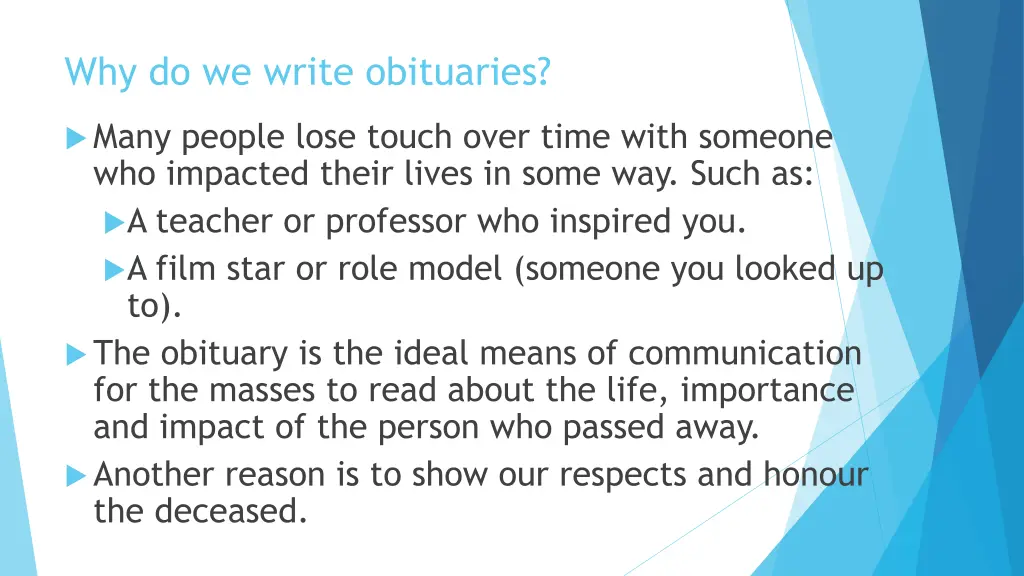 Why do we write obituaries?

Many people lose touch over time with someone who impacted their lives in some way. Such as:

A teacher or professor who inspired you.

A film star or role model (someone you looked up to).

The obituary is the ideal means of communication for the masses to read about the life, importance and impact of the person who passed away.

Another reason is to show our respects and honour the deceased.